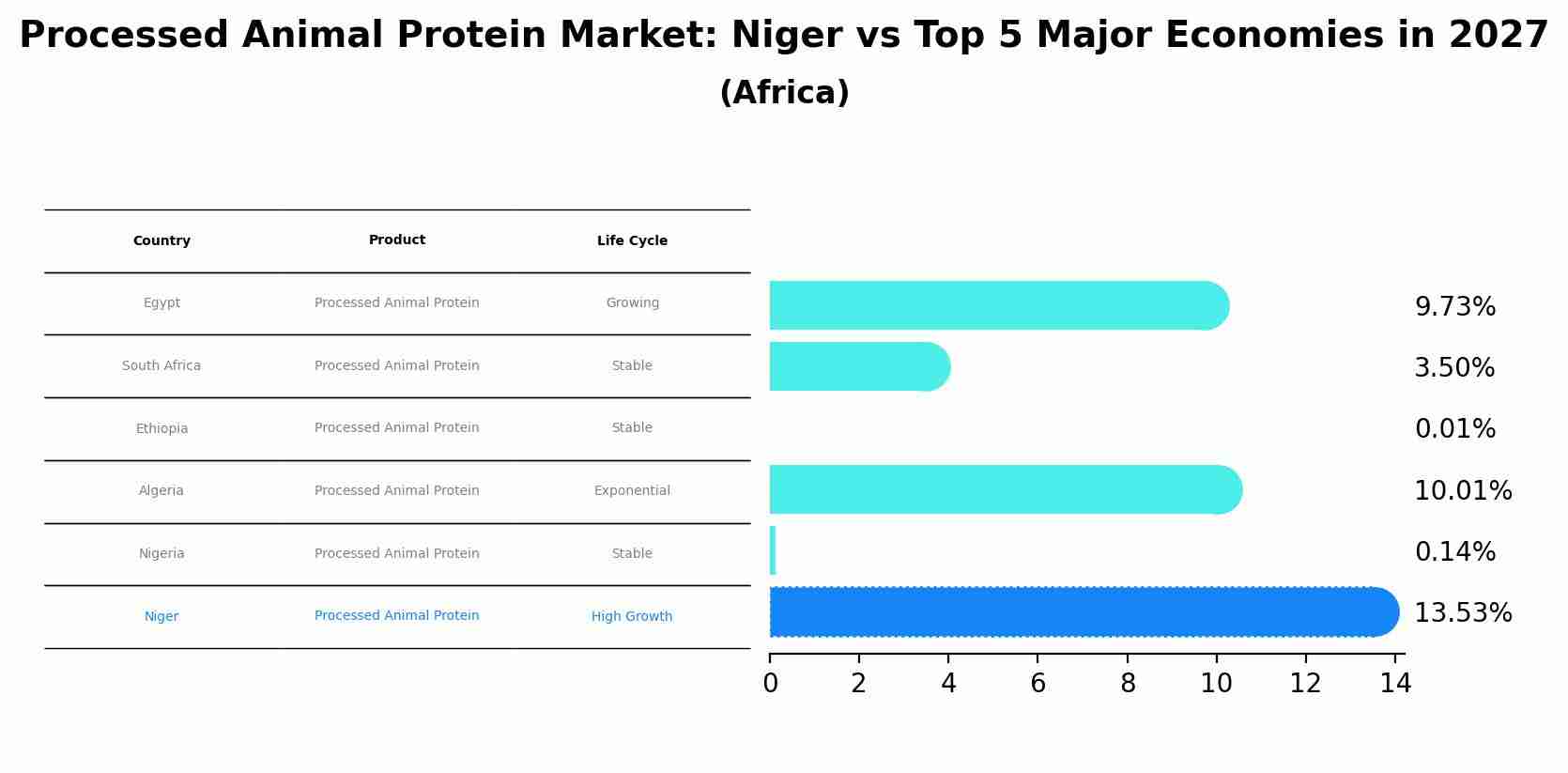 Processed Animal Protein Market: Niger vs Top 5 Major Economies in 2027
(Africa)

| Country | Product | Life Cycle |
|---|---|---|
| Egypt | Processed Animal Protein | Growing |
| South Africa | Processed Animal Protein | Stable |
| Ethiopia | Processed Animal Protein | Stable |
| Algeria | Processed Animal Protein | Exponential |
| Nigeria | Processed Animal Protein | Stable |
| Niger | Processed Animal Protein | High Growth |

9.73%
3.50%
0.01%
10.01%
0.14%
13.53%

0 2 4 6 8 10 12 14